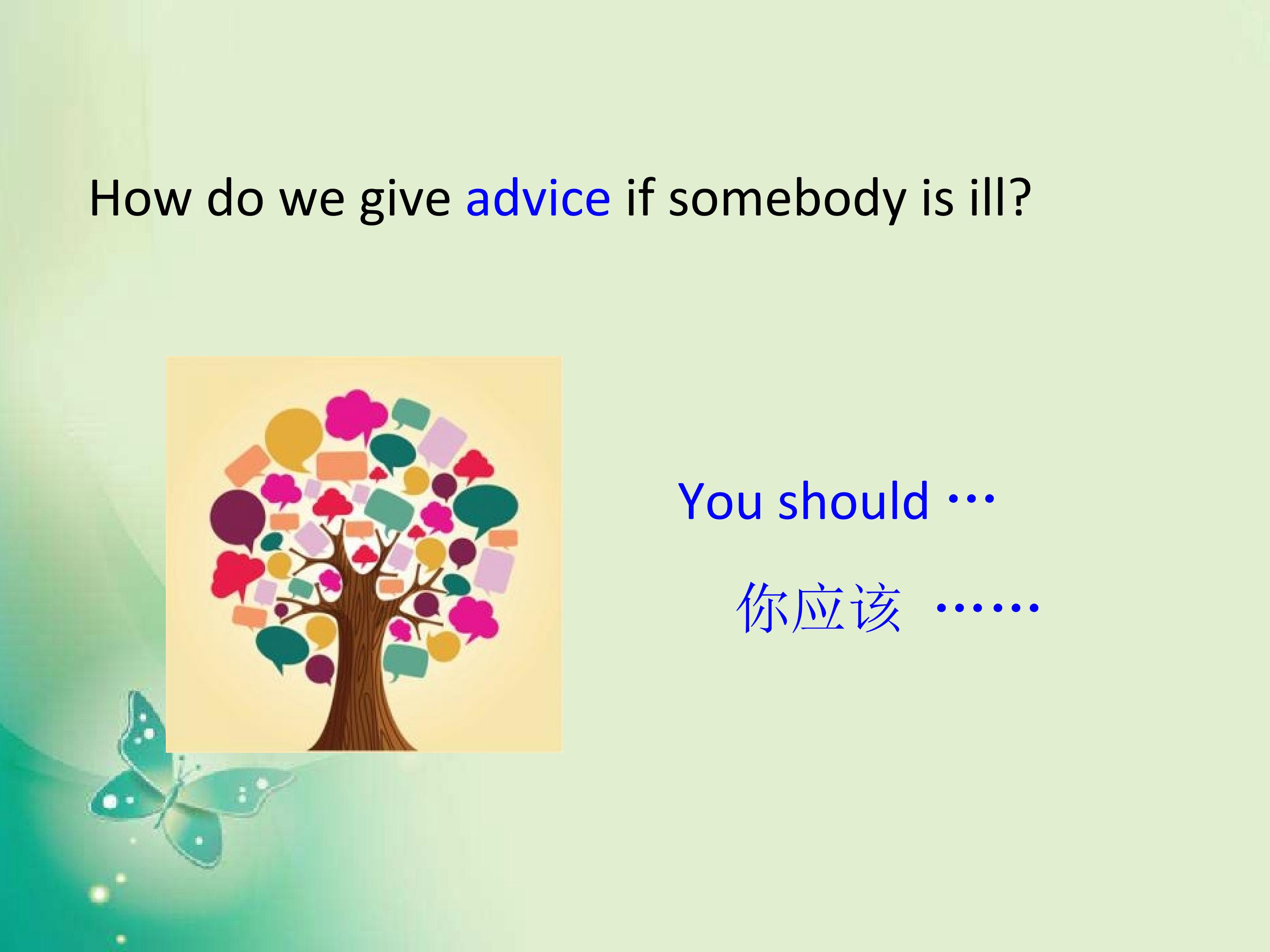 How do we give advice if somebody is ill?

You should …

你应该 ……